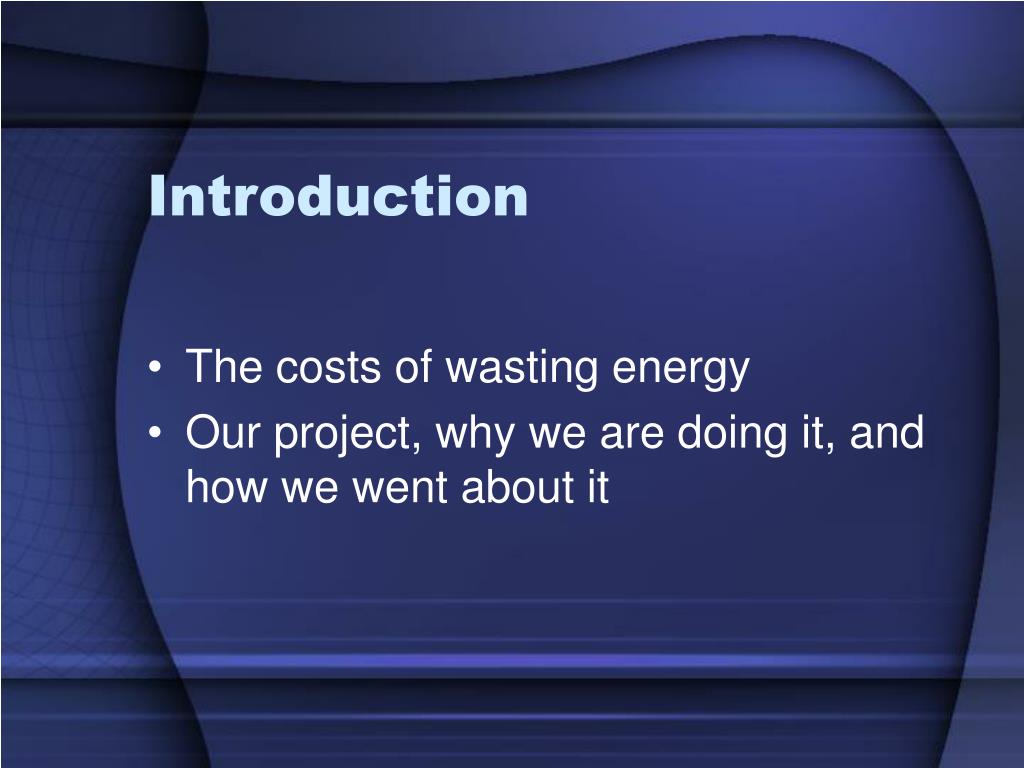 Introduction

• The costs of wasting energy
• Our project, why we are doing it, and how we went about it